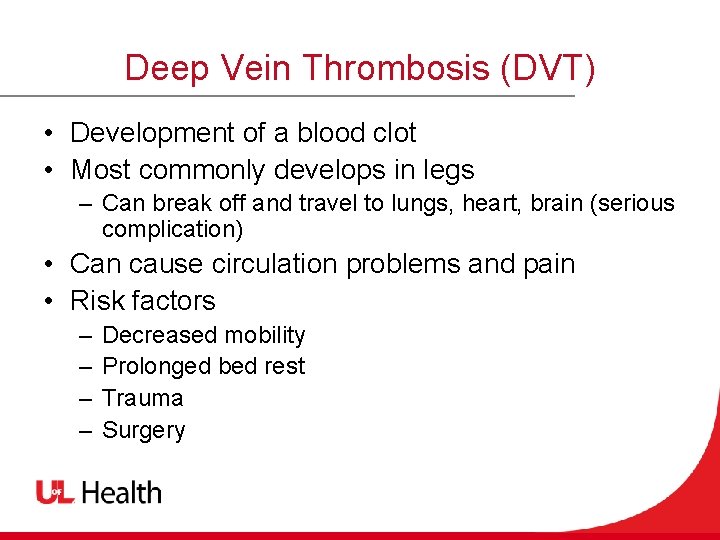 Deep Vein Thrombosis (DVT)

• Development of a blood clot
• Most commonly develops in legs
  – Can break off and travel to lungs, heart, brain (serious complication)
• Can cause circulation problems and pain
• Risk factors
  – Decreased mobility
  – Prolonged bed rest
  – Trauma
  – Surgery

UofL Health